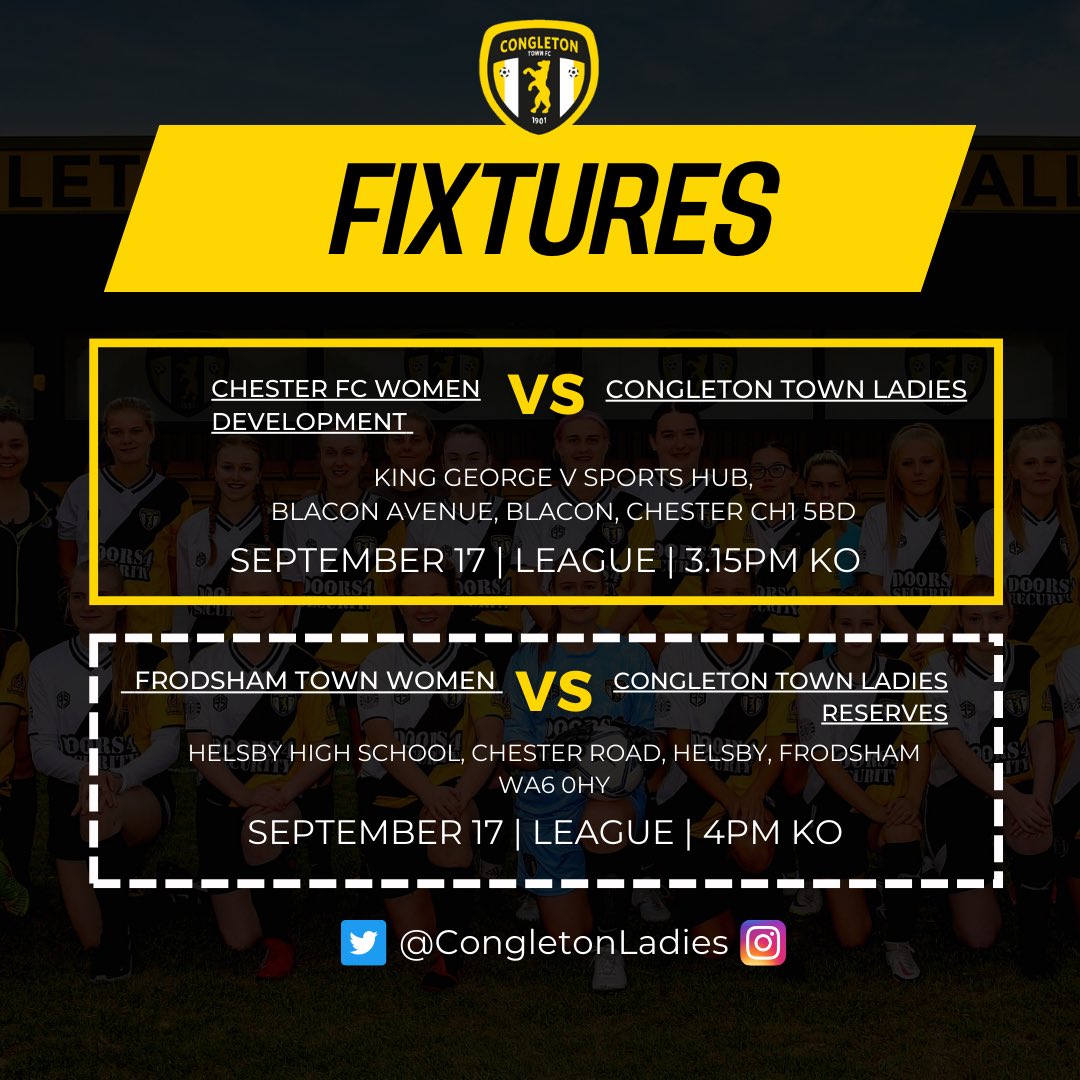 CONGLETON TOWN FC 1901

FIXTURES

CHESTER FC WOMEN DEVELOPMENT VS CONGLETON TOWN LADIES

KING GEORGE V SPORTS HUB, BLACON AVENUE, BLACON, CHESTER CH1 5BD

SEPTEMBER 17 | LEAGUE | 3.15PM KO

FRODSHAM TOWN WOMEN VS CONGLETON TOWN LADIES RESERVES

HELSBY HIGH SCHOOL, CHESTER ROAD, HELSBY, FRODSHAM WA6 0HY

SEPTEMBER 17 | LEAGUE | 4PM KO

@CongletonLadies